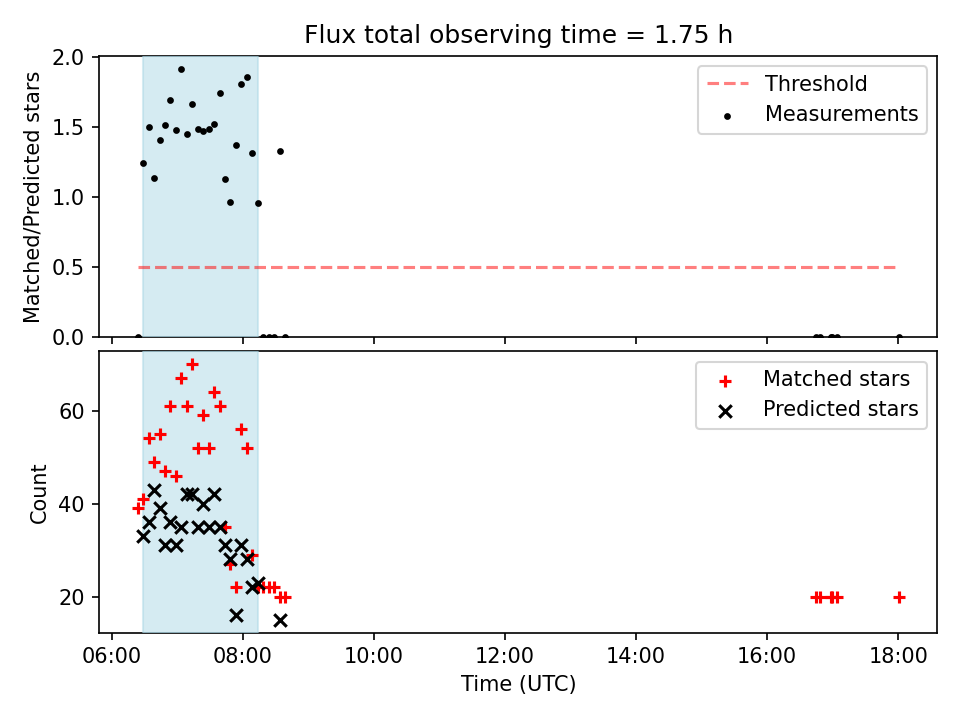 Flux total observing time = 1.75 h

Matched/Predicted stars

2.0
1.5
1.0
0.5
0.0

Threshold
Measurements

Count

60
40
20

Matched stars
Predicted stars

06:00 08:00 10:00 12:00 14:00 16:00 18:00

Time (UTC)